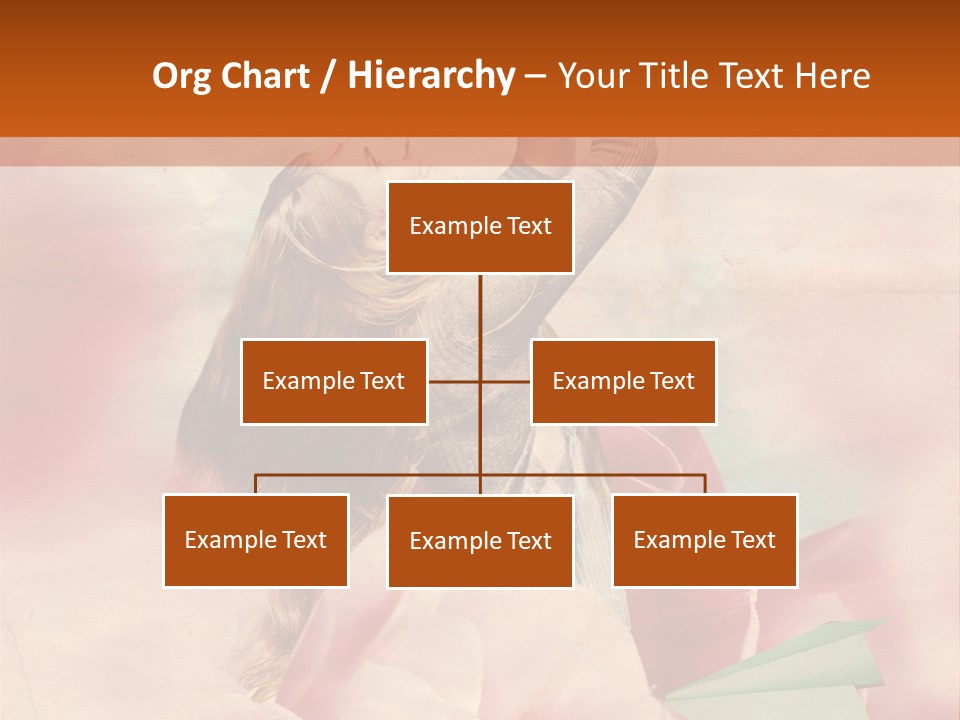 Org Chart / Hierarchy – Your Title Text Here

Example Text

Example Text

Example Text

Example Text

Example Text

Example Text